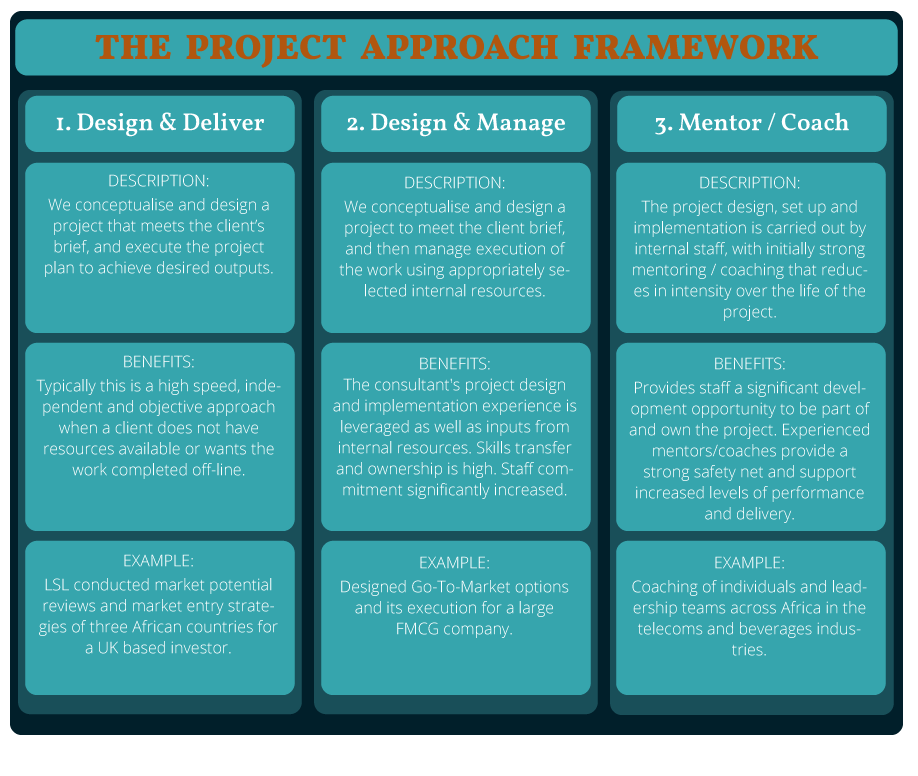 THE PROJECT APPROACH FRAMEWORK

1. Design & Deliver

DESCRIPTION:
We conceptualise and design a project that meets the client's brief, and execute the project plan to achieve desired outputs.

BENEFITS:
Typically this is a high speed, independent and objective approach when a client does not have resources available or wants the work completed off-line.

EXAMPLE:
LSL conducted market potential reviews and market entry strategies of three African countries for a UK based investor.

2. Design & Manage

DESCRIPTION:
We conceptualise and design a project to meet the client brief, and then manage execution of the work using appropriately selected internal resources.

BENEFITS:
The consultant's project design and implementation experience is leveraged as well as inputs from internal resources. Skills transfer and ownership is high. Staff commitment significantly increased.

EXAMPLE:
Designed Go-To-Market options and its execution for a large FMCG company.

3. Mentor / Coach

DESCRIPTION:
The project design, set up and implementation is carried out by internal staff, with initially strong mentoring / coaching that reduces in intensity over the life of the project.

BENEFITS:
Provides staff a significant development opportunity to be part of and own the project. Experienced mentors/coaches provide a strong safety net and support increased levels of performance and delivery.

EXAMPLE:
Coaching of individuals and leadership teams across Africa in the telecoms and beverages industries.